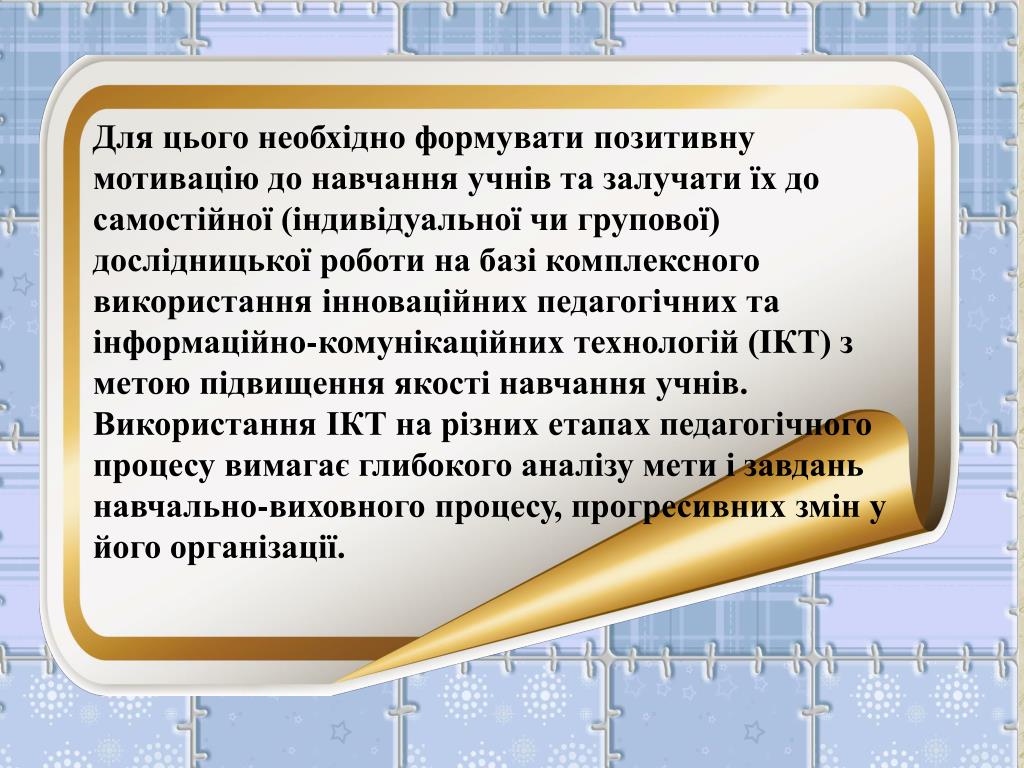 Для цього необхідно формувати позитивну мотивацію до навчання учнів та залучати їх до самостійної (індивідуальної чи групової) дослідницької роботи на базі комплексного використання інноваційних педагогічних та інформаційно-комунікаційних технологій (ІКТ) з метою підвищення якості навчання учнів. Використання ІКТ на різних етапах педагогічного процесу вимагає глибокого аналізу мети і завдань навчально-виховного процесу, прогресивних змін у його організації.